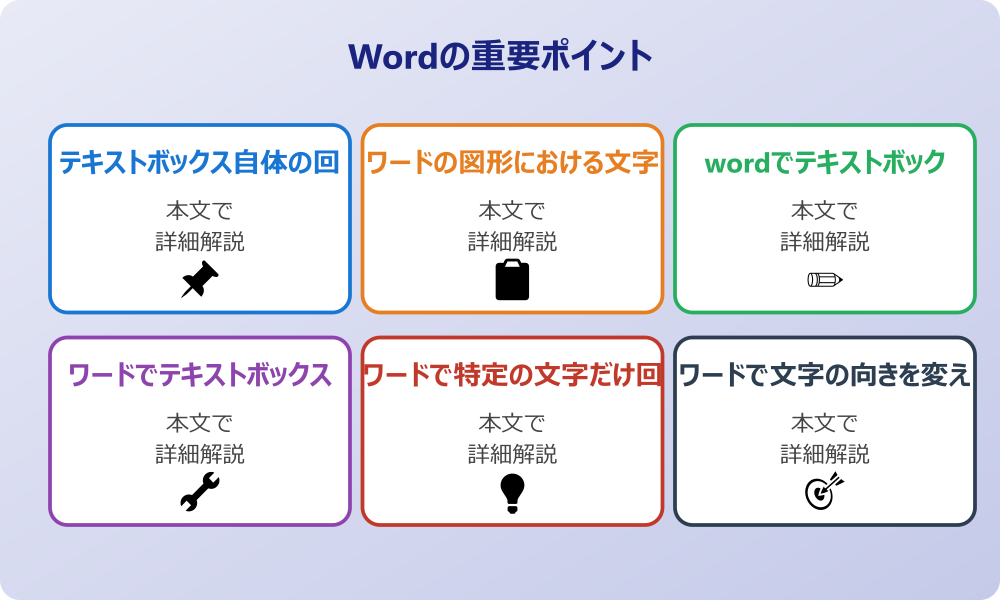 Wordの重要ポイント

テキストボックス自体の回

本文で
詳細解説

ワードの図形における文字

本文で
詳細解説

wordでテキストボック

本文で
詳細解説

ワードでテキストボックス

本文で
詳細解説

ワードで特定の文字だけ回

本文で
詳細解説

ワードで文字の向きを変え

本文で
詳細解説